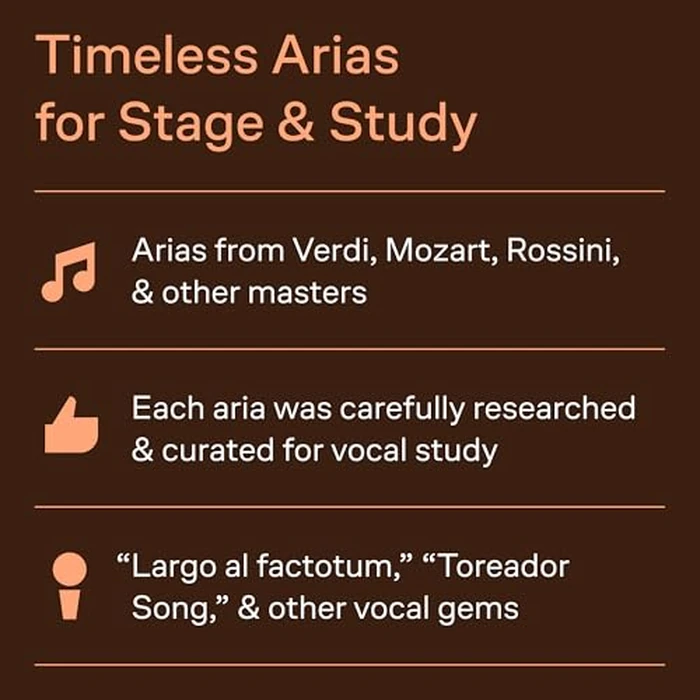 Timeless Arias for Stage & Study

Arias from Verdi, Mozart, Rossini, & other masters

Each aria was carefully researched & curated for vocal study

“Largo al factotum,” “Toreador Song,” & other vocal gems